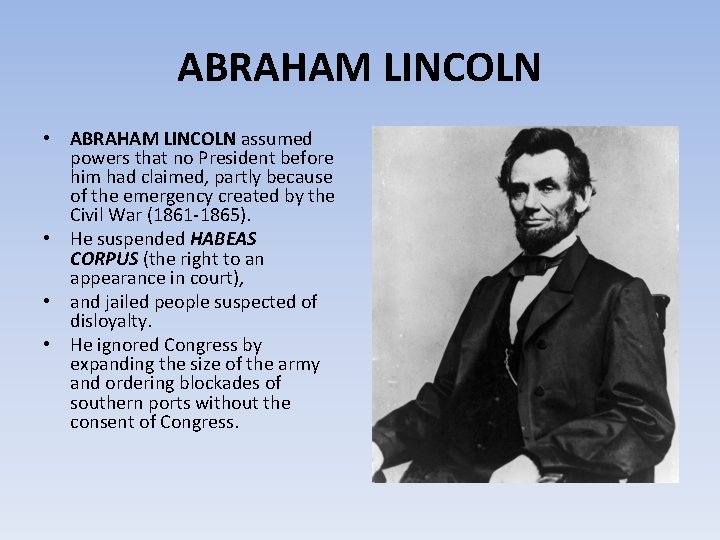 ABRAHAM LINCOLN

• ABRAHAM LINCOLN assumed powers that no President before him had claimed, partly because of the emergency created by the Civil War (1861-1865).
• He suspended HABEAS CORPUS (the right to an appearance in court),
• and jailed people suspected of disloyalty.
• He ignored Congress by expanding the size of the army and ordering blockades of southern ports without the consent of Congress.